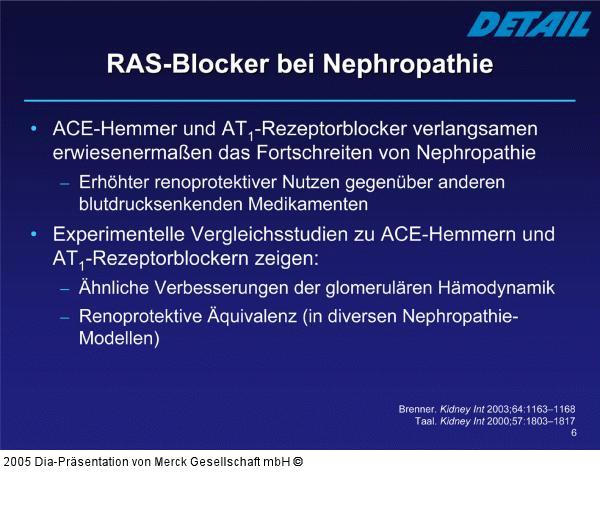 DETAIL

RAS-Blocker bei Nephropathie

• ACE-Hemmer und $AT_1$-Rezeptorblocker verlangsamen erwiesenermaßen das Fortschreiten von Nephropathie
– Erhöhter renoprotektiver Nutzen gegenüber anderen blutdrucksenkenden Medikamenten
• Experimentelle Vergleichsstudien zu ACE-Hemmern und $AT_1$-Rezeptorblockern zeigen:
– Ähnliche Verbesserungen der glomerulären Hämodynamik
– Renoprotektive Äquivalenz (in diversen Nephropathie-Modellen)

Brenner. Kidney Int 2003;64:1163–1168
Taal. Kidney Int 2000;57:1803–1817
6

2005 Dia-Präsentation von Merck Gesellschaft mbH ©